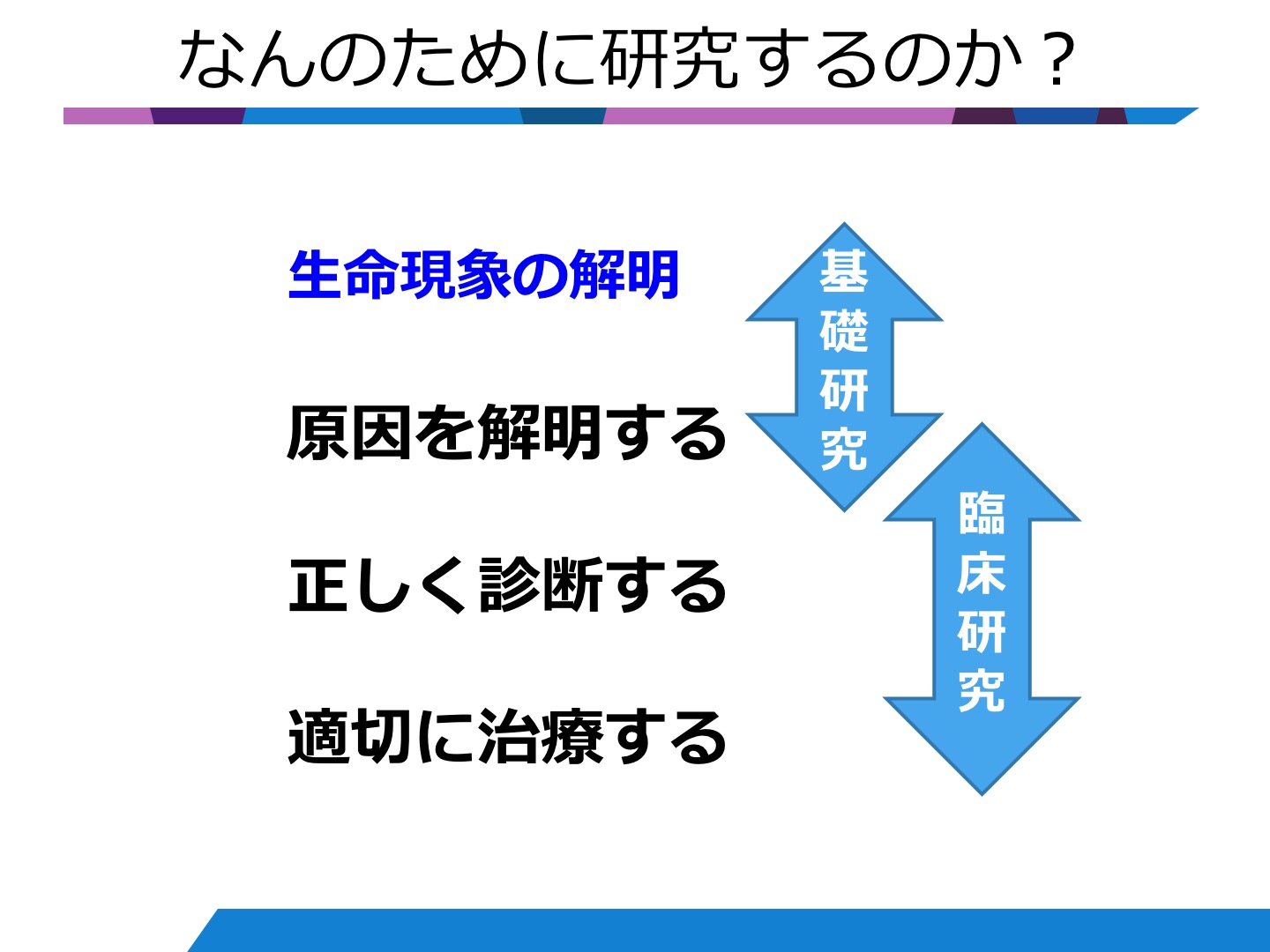 なんのために研究するのか？

生命現象の解明

原因を解明する

正しく診断する

適切に治療する

基礎研究

臨床研究